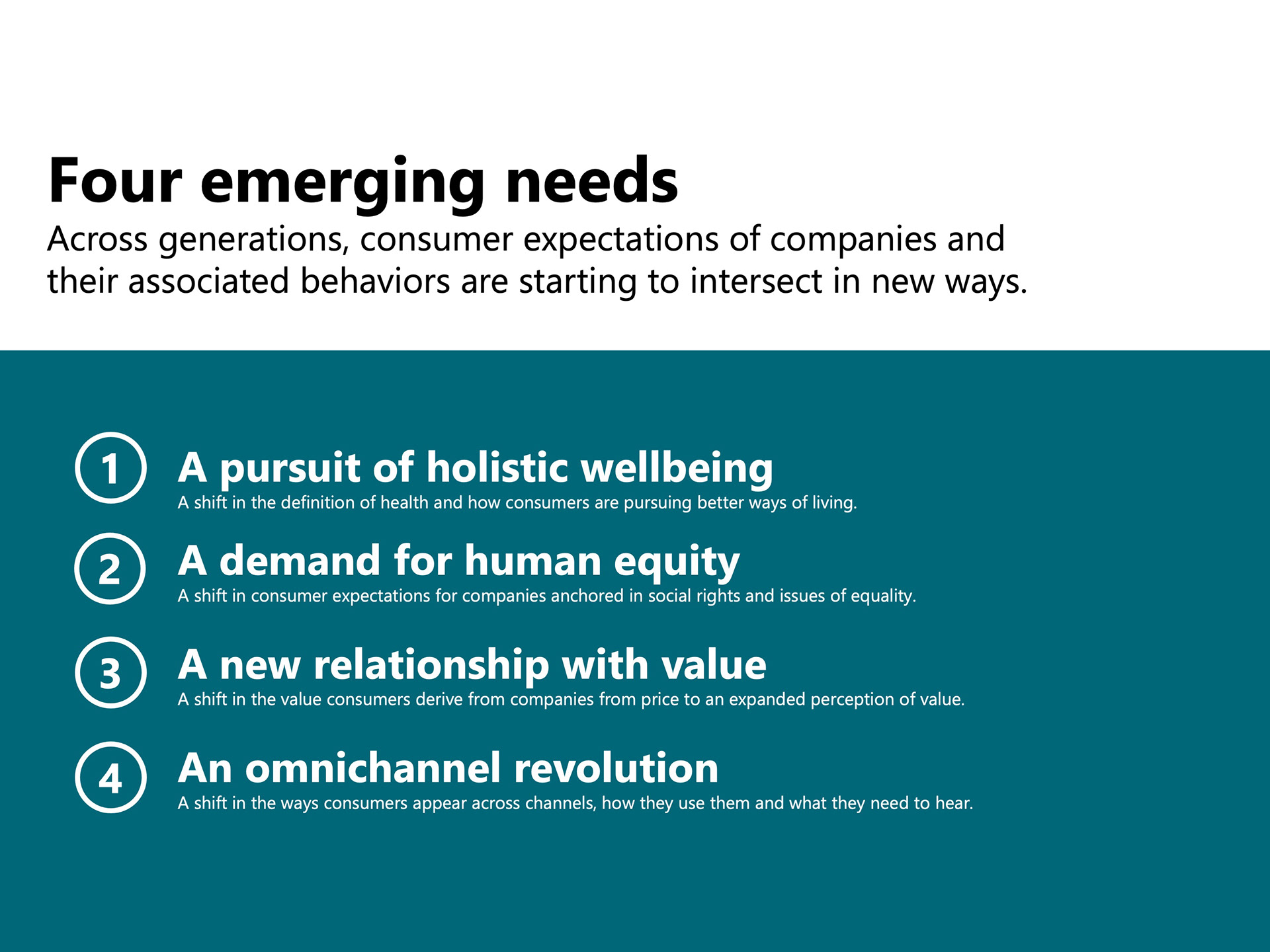 Four emerging needs

Across generations, consumer expectations of companies and their associated behaviors are starting to intersect in new ways.

1
A pursuit of holistic wellbeing
A shift in the definition of health and how consumers are pursuing better ways of living.

2
A demand for human equity
A shift in consumer expectations for companies anchored in social rights and issues of equality.

3
A new relationship with value
A shift in the value consumers derive from companies from price to an expanded perception of value.

4
An omnichannel revolution
A shift in the ways consumers appear across channels, how they use them and what they need to hear.